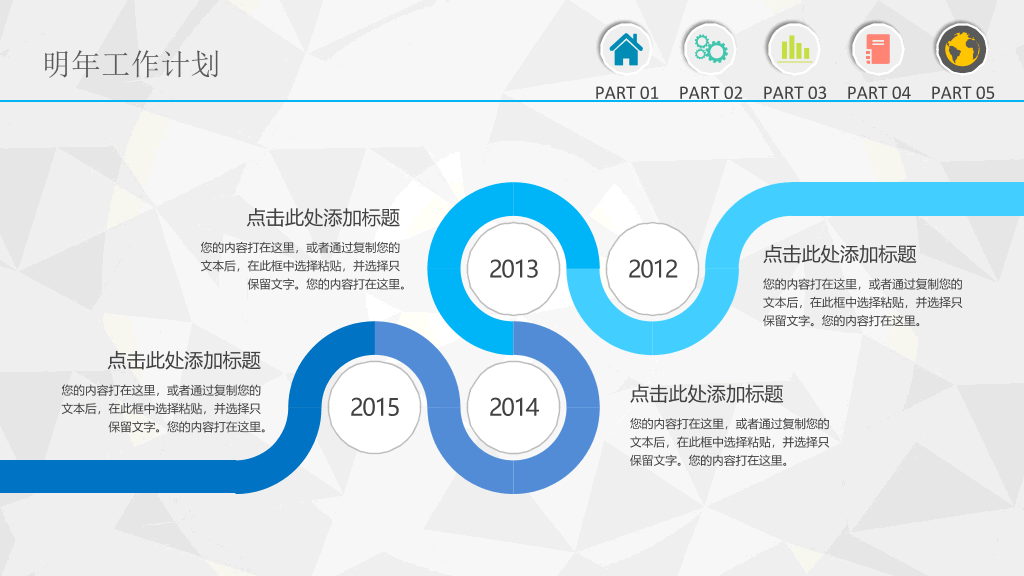 明年工作计划

PART 01 PART 02 PART 03 PART 04 PART 05

点击此处添加标题
您的内容打在这里，或者通过复制您的文本后，在此框中选择粘贴，并选择只保留文字。您的内容打在这里。

2013

2012

点击此处添加标题
您的内容打在这里，或者通过复制您的文本后，在此框中选择粘贴，并选择只保留文字。您的内容打在这里。

点击此处添加标题
您的内容打在这里，或者通过复制您的文本后，在此框中选择粘贴，并选择只保留文字。您的内容打在这里。

2015

2014

点击此处添加标题
您的内容打在这里，或者通过复制您的文本后，在此框中选择粘贴，并选择只保留文字。您的内容打在这里。